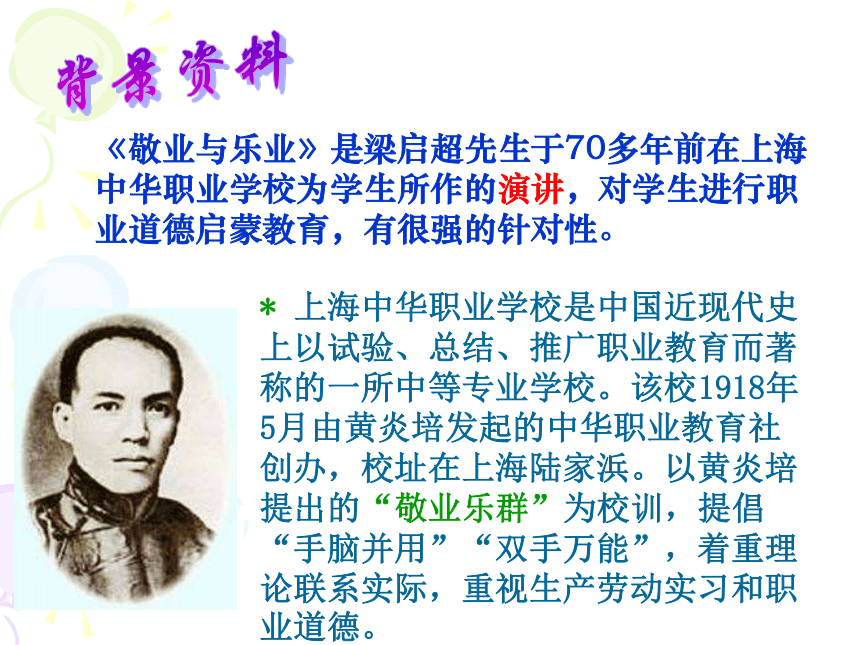 背景资料

《敬业与乐业》是梁启超先生于70多年前在上海中华职业学校为学生所作的演讲，对学生进行职业道德启蒙教育，有很强的针对性。

* 上海中华职业学校是中国近现代史上以试验、总结、推广职业教育而著称的一所中等专业学校。该校1918年5月由黄炎培发起的中华职业教育社创办，校址在上海陆家浜。以黄炎培提出的“敬业乐群”为校训，提倡“手脑并用”“双手万能”，着重理论联系实际，重视生产劳动实习和职业道德。